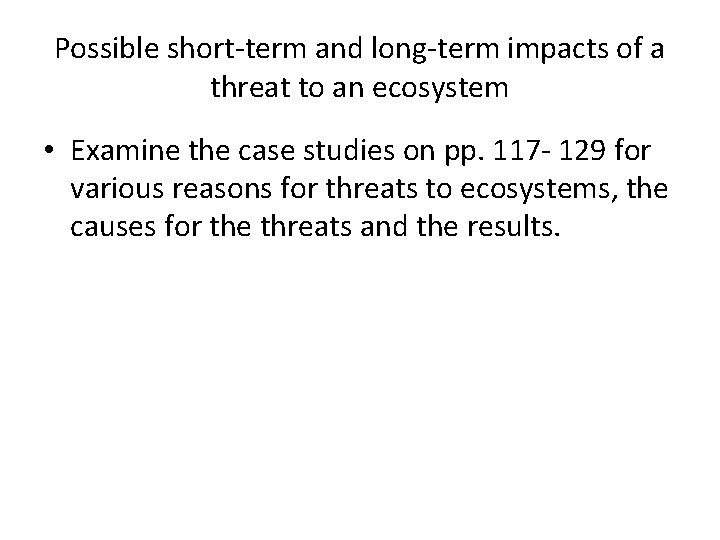 Possible short-term and long-term impacts of a threat to an ecosystem

• Examine the case studies on pp. 117- 129 for various reasons for threats to ecosystems, the causes for the threats and the results.